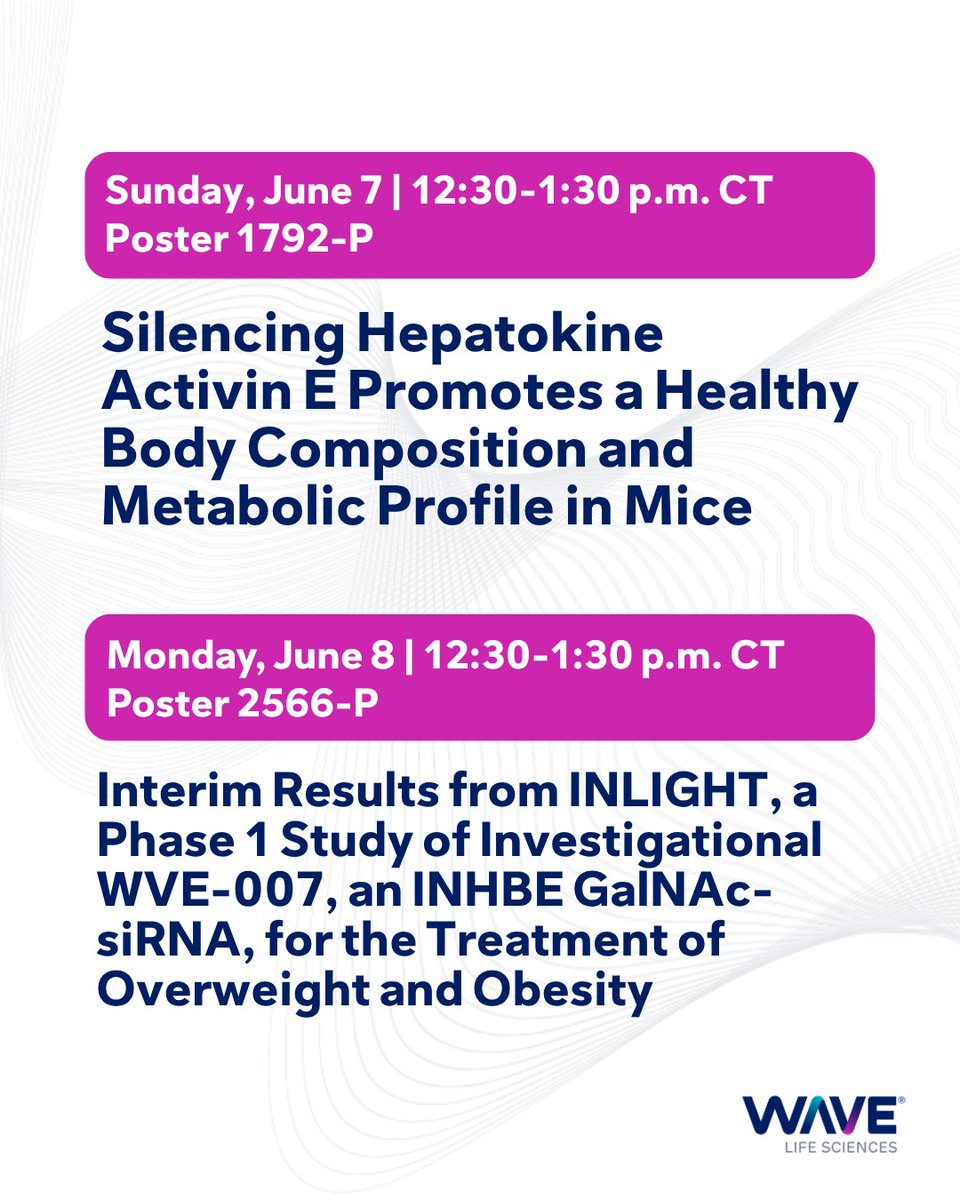 Sunday, June 7 | 12:30-1:30 p.m. CT
Poster 1792-P

Silencing Hepatokine Activin E Promotes a Healthy Body Composition and Metabolic Profile in Mice

Monday, June 8 | 12:30-1:30 p.m. CT
Poster 2566-P

Interim Results from INLIGHT, a Phase 1 Study of Investigational WVE-007, an INHBE GalNAc-siRNA, for the Treatment of Overweight and Obesity

WAVE®
LIFE SCIENCES